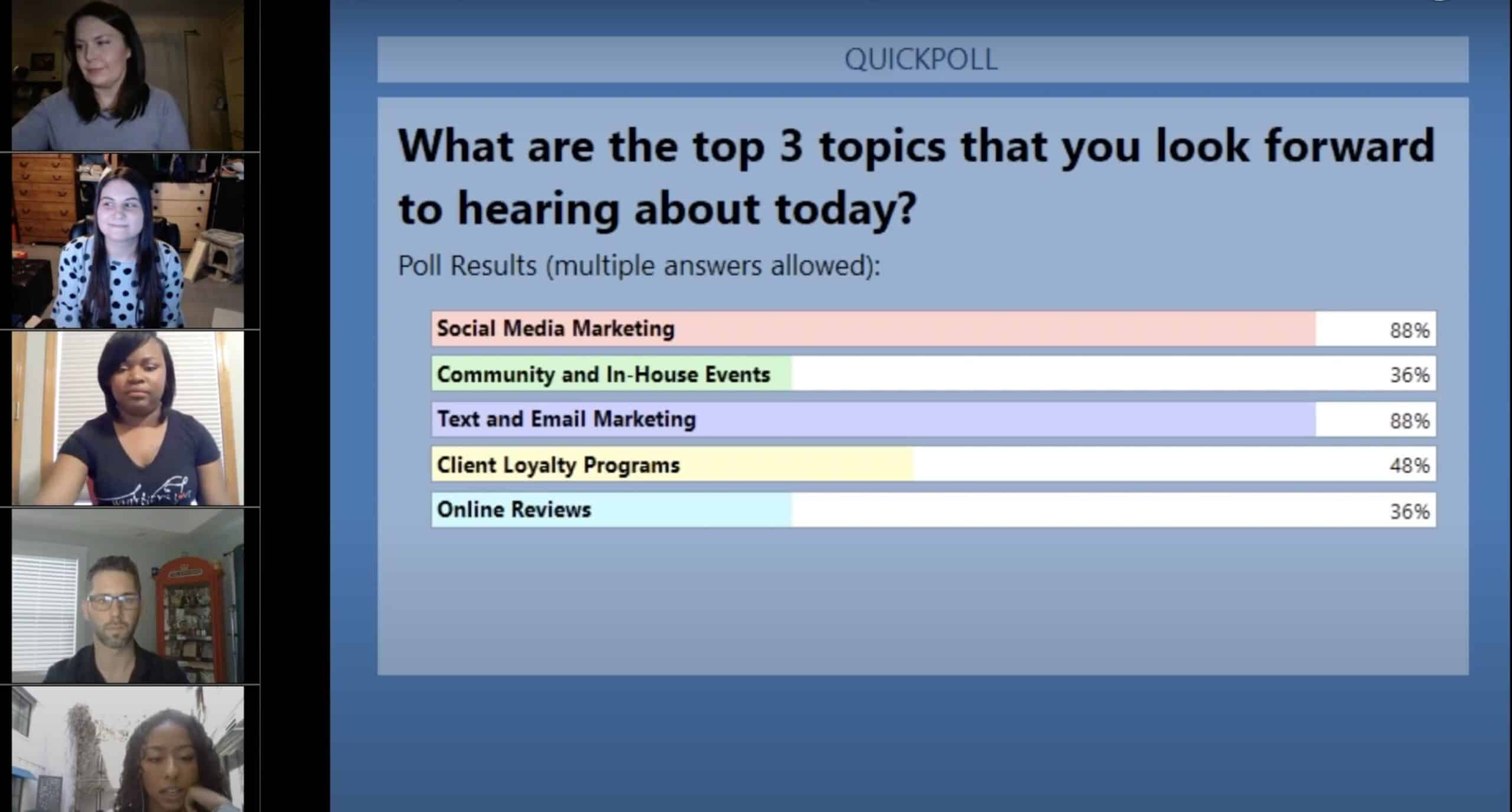 QUICKPOLL

What are the top 3 topics that you look forward to hearing about today?

Poll Results (multiple answers allowed):

Social Media Marketing 88%

Community and In-House Events 36%

Text and Email Marketing 88%

Client Loyalty Programs 48%

Online Reviews 36%